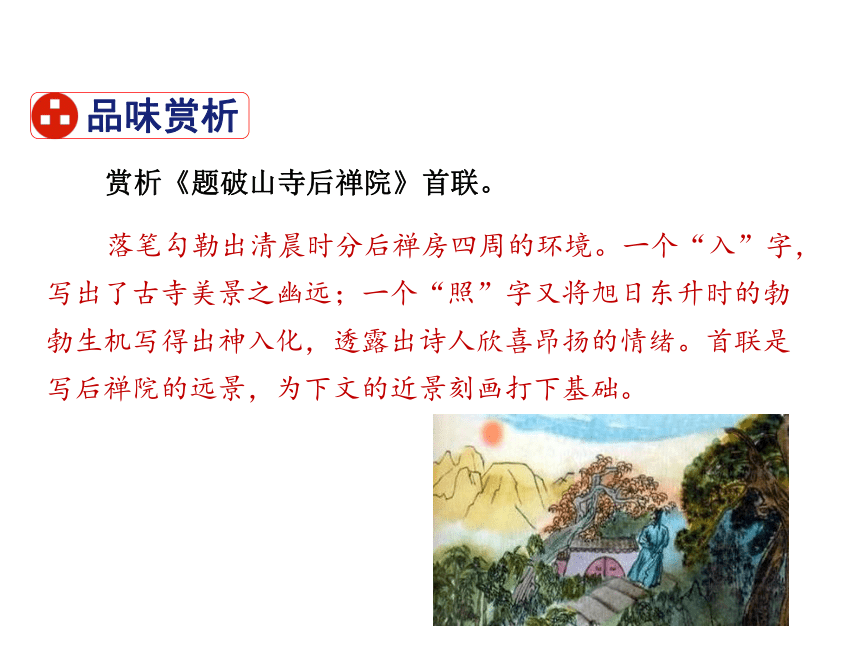 品味赏析

赏析《题破山寺后禅院》首联。

落笔勾勒出清晨时分后禅房四周的环境。一个“入”字，写出了古寺美景之幽远；一个“照”字又将旭日东升时的勃勃生机写得出神入化，透露出诗人欣喜昂扬的情绪。首联是写后禅院的远景，为下文的近景刻画打下基础。